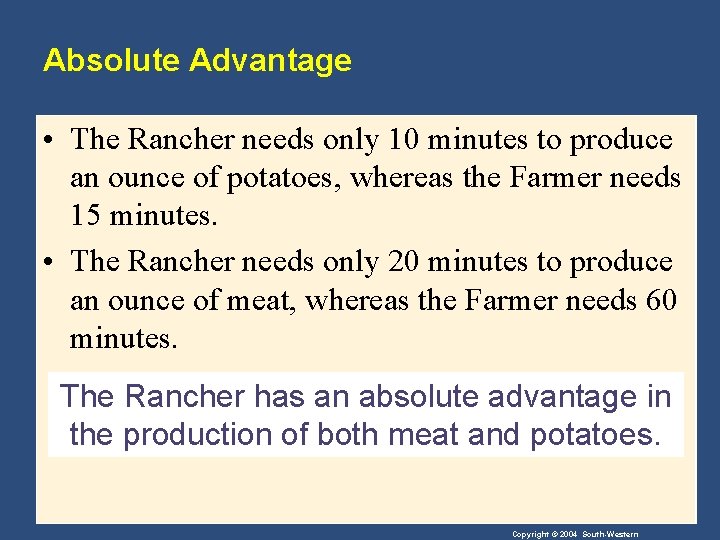 Absolute Advantage

• The Rancher needs only 10 minutes to produce an ounce of potatoes, whereas the Farmer needs 15 minutes.

• The Rancher needs only 20 minutes to produce an ounce of meat, whereas the Farmer needs 60 minutes.

The Rancher has an absolute advantage in the production of both meat and potatoes.

Copyright © 2004 South-Western